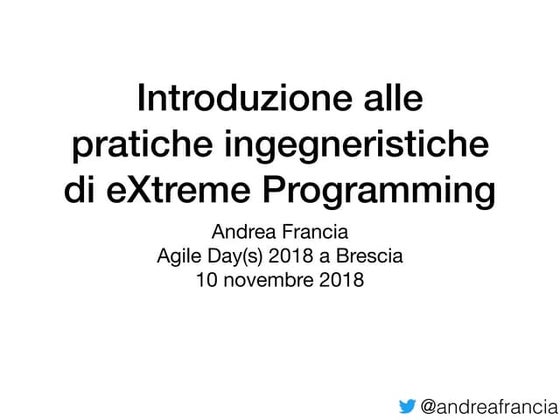 Introduzione alle pratiche ingegneristiche di eXtreme Programming

Andrea Francia
Agile Day(s) 2018 a Brescia
10 novembre 2018

@andreafrancia